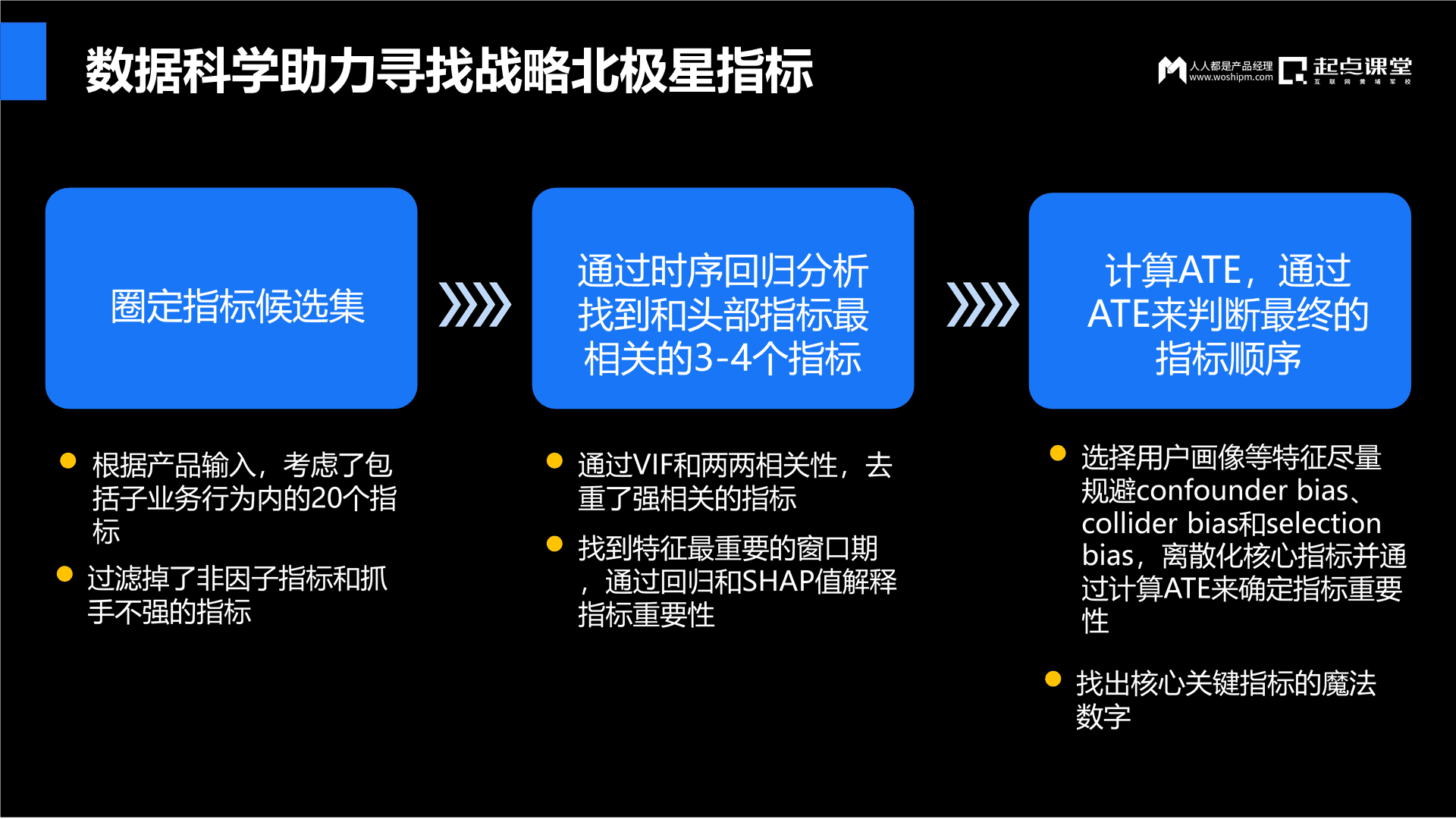 数据科学助力寻找战略北极星指标

人人都是产品经理 www.woshipm.com 起点课堂 互联网黄埔军校

圈定指标候选集

通过时序回归分析找到和头部指标最相关的3-4个指标

计算ATE，通过ATE来判断最终的指标顺序

根据产品输入，考虑了包括子业务行为内的20个指标

过滤掉了非因子指标和抓手不强的指标

通过VIF和两两相关性，去重了强相关的指标

找到特征最重要的窗口期，通过回归和SHAP值解释指标重要性

选择用户画像等特征尽量规避confounder bias、collider bias和selection bias，离散化核心指标并通过计算ATE来确定指标重要性

找出核心关键指标的魔法数字